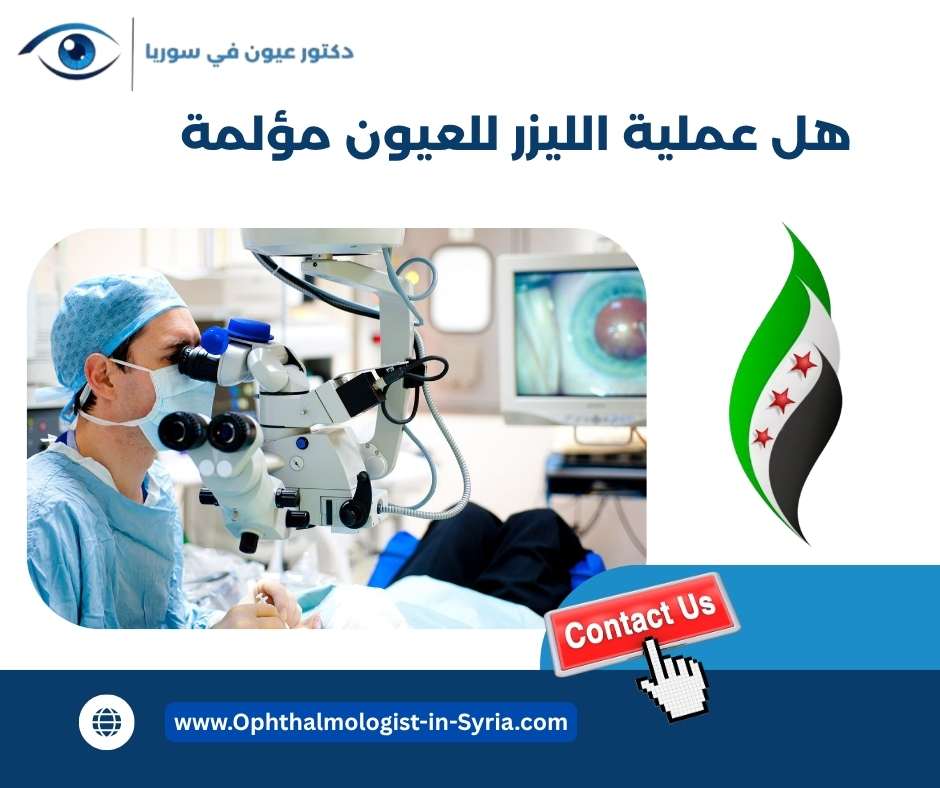 دكتور عيون في سوريا

هل عملية الليزر للعيون مؤلمة

Contact Us

www.Ophthalmologist-in-Syria.com